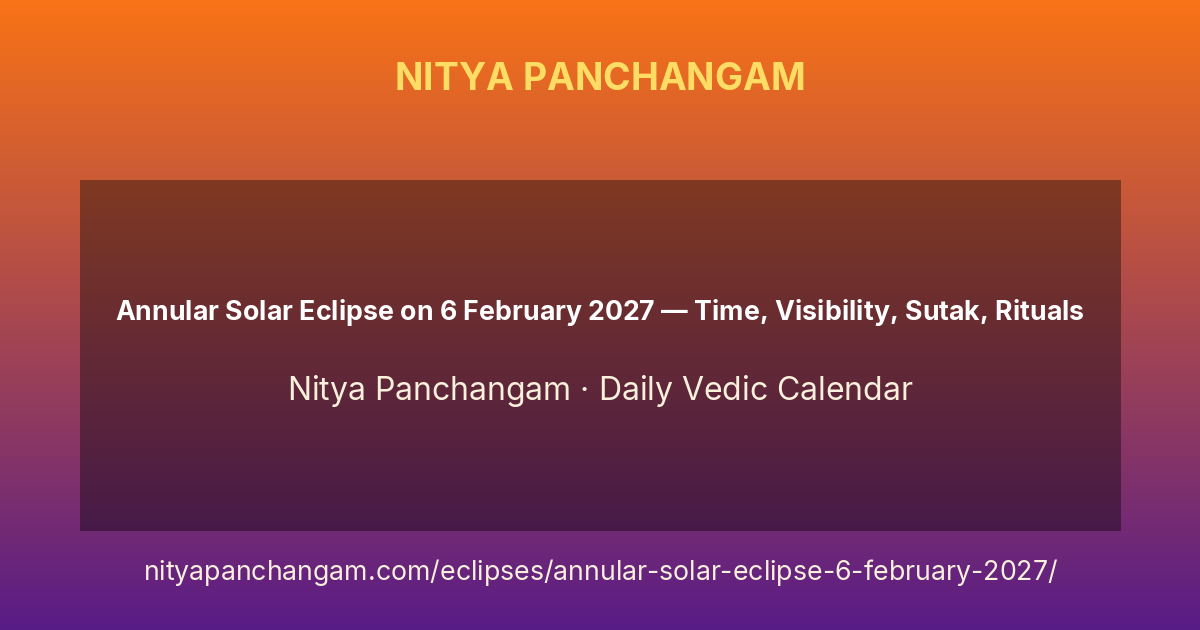 NITYA PANCHANGAM

Annular Solar Eclipse on 6 February 2027 — Time, Visibility, Sutak, Rituals

Nitya Panchangam · Daily Vedic Calendar

nityapanchangam.com/eclipses/annular-solar-eclipse-6-february-2027/